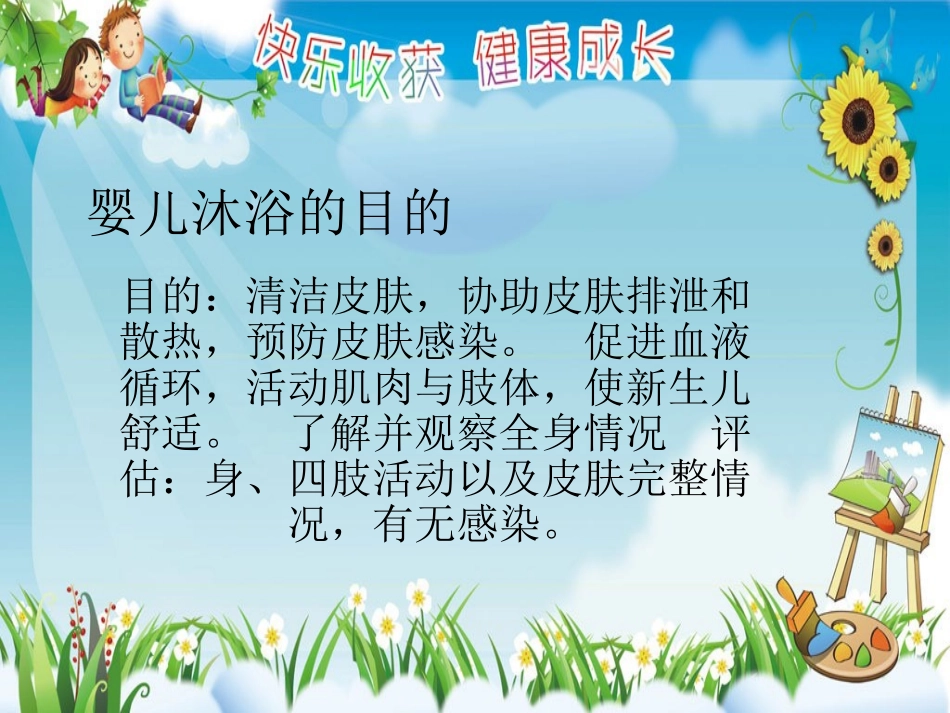 快乐收获 健康成长

婴儿沐浴的目的

目的：清洁皮肤，协助皮肤排泄和散热，预防皮肤感染。 促进血液循环，活动肌肉与肢体，使新生儿舒适。 了解并观察全身情况 评估：身、四肢活动以及皮肤完整情况，有无感染。